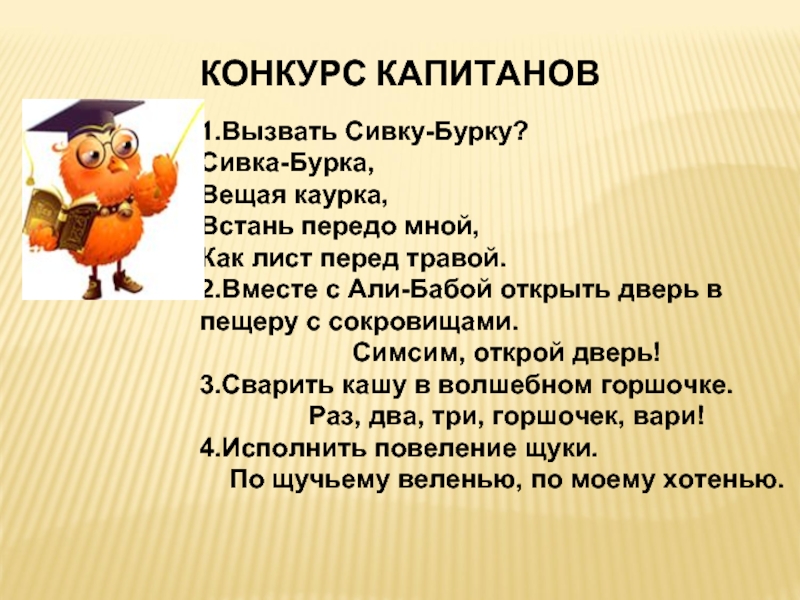 КОНКУРС КАПИТАНОВ

1.Вызвать Сивку-Бурку?
Сивка-Бурка,
Вещая каурка,
Встань передо мной,
Как лист перед травой.
2.Вместе с Али-Бабой открыть дверь в пещеру с сокровищами.
Симсим, открой дверь!
3.Сварить кашу в волшебном горшочке.
Раз, два, три, горшочек, вари!
4.Исполнить повеление щуки.
По щучьему веленью, по моему хотенью.